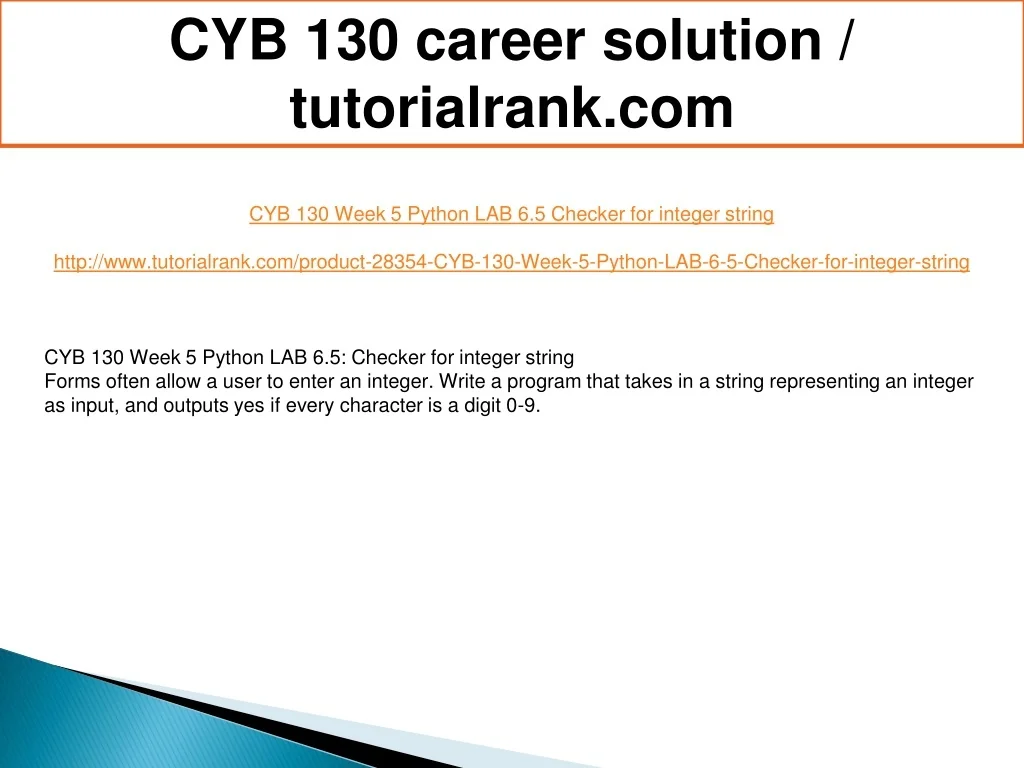 CYB 130 career solution / tutorialrank.com

CYB 130 Week 5 Python LAB 6.5 Checker for integer string

http://www.tutorialrank.com/product-28354-CYB-130-Week-5-Python-LAB-6-5-Checker-for-integer-string

CYB 130 Week 5 Python LAB 6.5: Checker for integer string
Forms often allow a user to enter an integer. Write a program that takes in a string representing an integer as input, and outputs yes if every character is a digit 0-9.